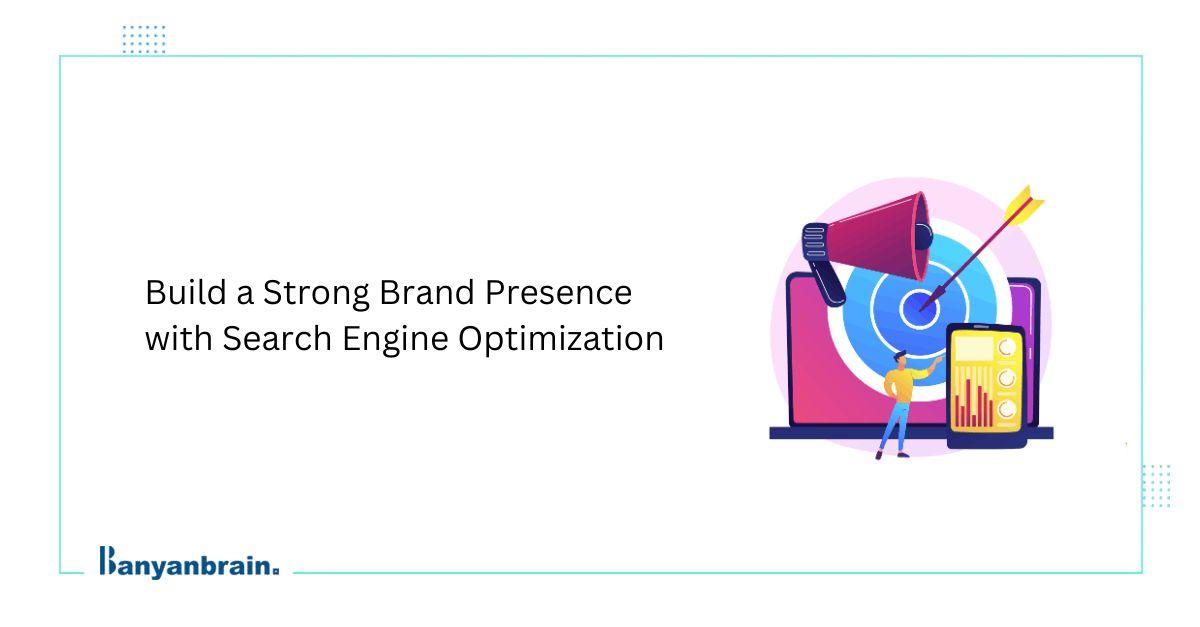 Build a Strong Brand Presence with Search Engine Optimization

Banyanbrain.